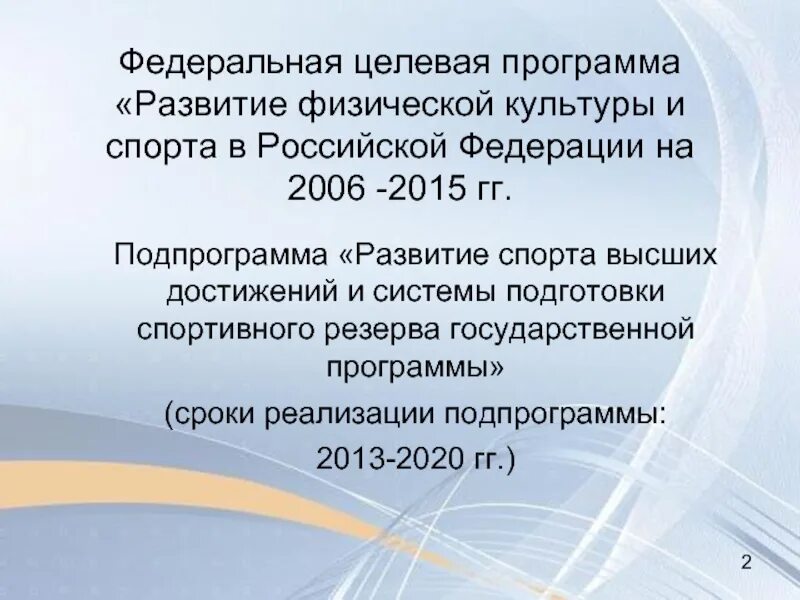 Федеральная целевая программа «Развитие физической культуры и спорта в Российской Федерации на 2006 -2015 гг.

Подпрограмма «Развитие спорта высших достижений и системы подготовки спортивного резерва государственной программы»

(сроки реализации подпрограммы:

2013-2020 гг.)

2